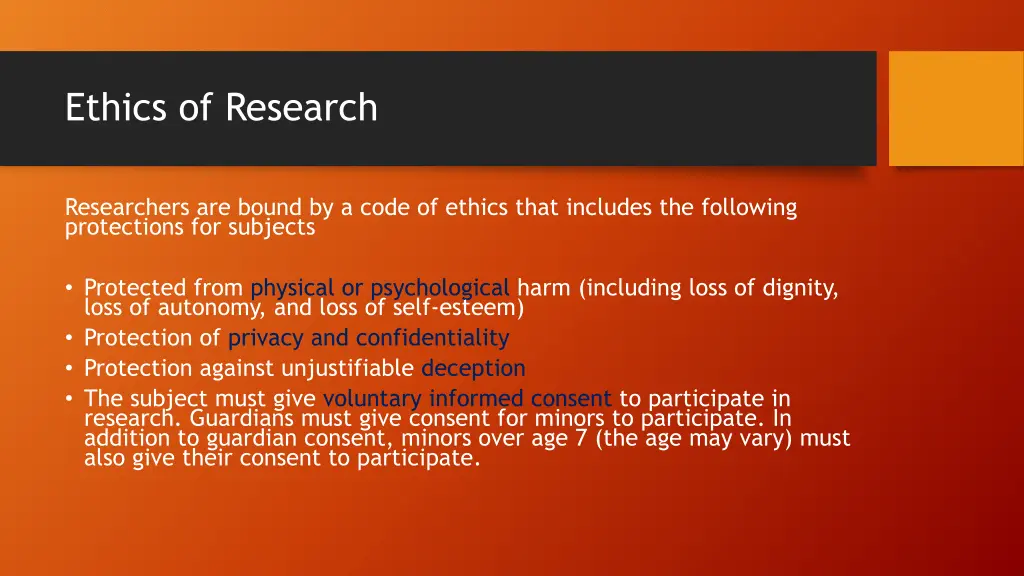 Ethics of Research

Researchers are bound by a code of ethics that includes the following protections for subjects

• Protected from physical or psychological harm (including loss of dignity, loss of autonomy, and loss of self-esteem)
• Protection of privacy and confidentiality
• Protection against unjustifiable deception
• The subject must give voluntary informed consent to participate in research. Guardians must give consent for minors to participate. In addition to guardian consent, minors over age 7 (the age may vary) must also give their consent to participate.